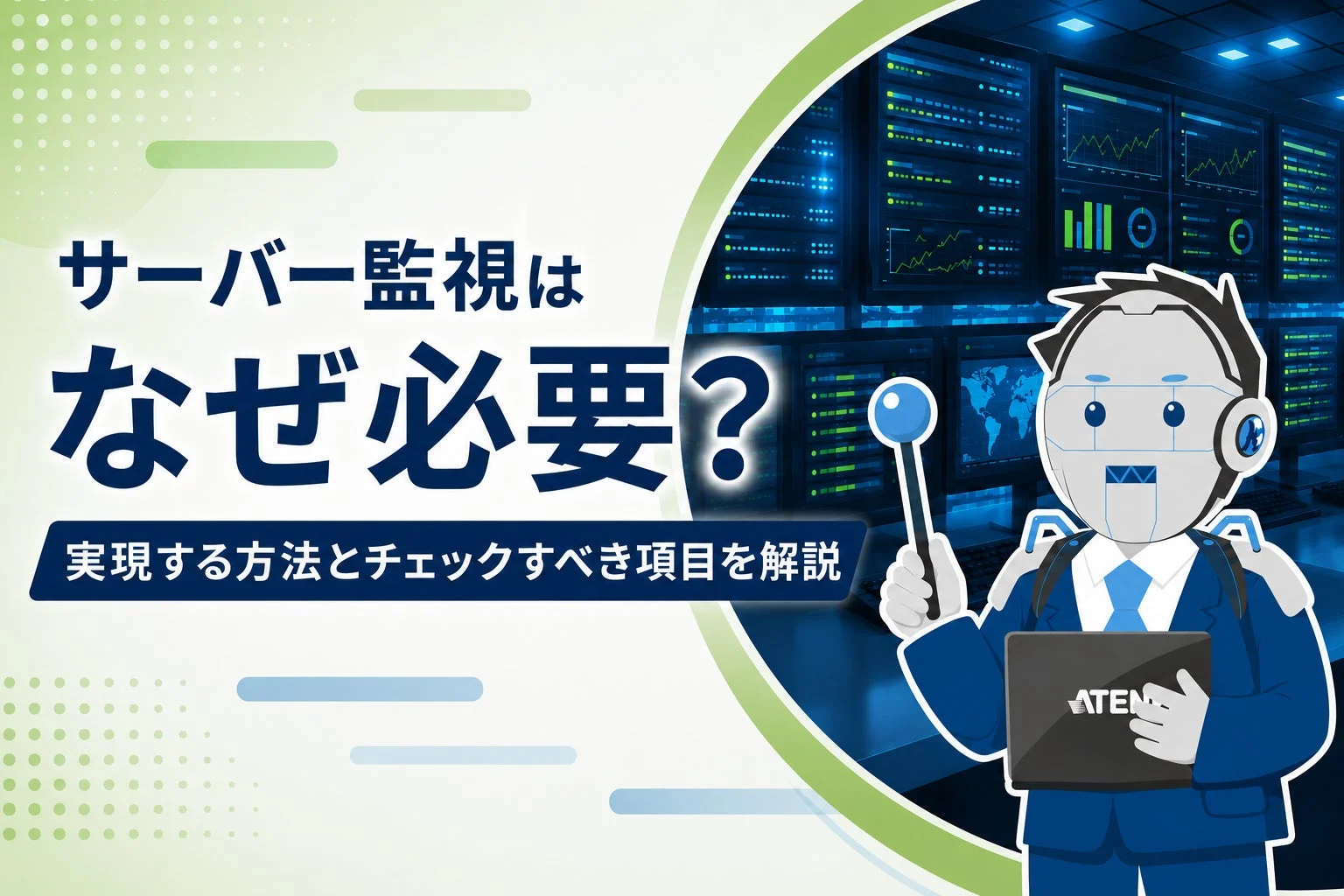 サーバー監視は
なぜ必要？
実現する方法とチェックすべき項目を解説

ATEN